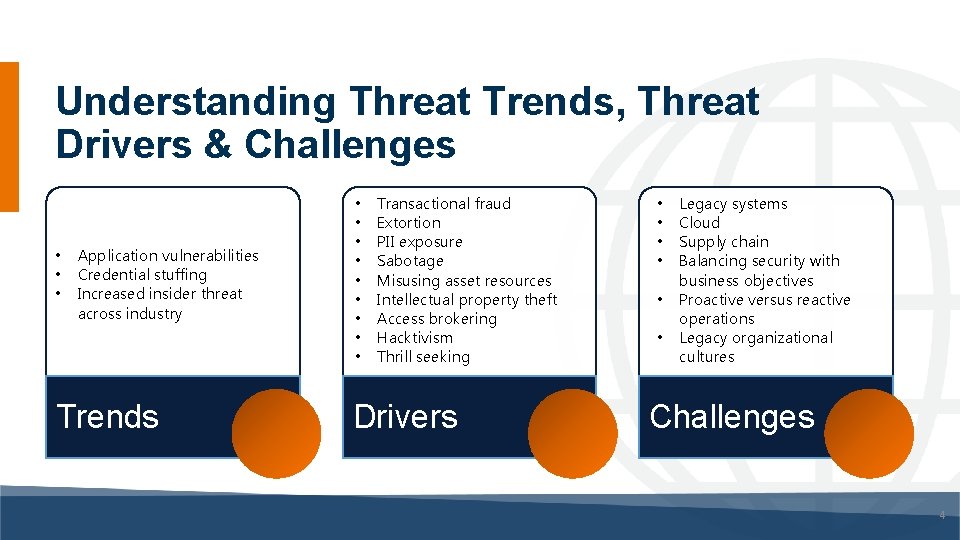 Understanding Threat Trends, Threat Drivers & Challenges

• Application vulnerabilities
• Credential stuffing
• Increased insider threat across industry

Trends

• Transactional fraud
• Extortion
• PII exposure
• Sabotage
• Misusing asset resources
• Intellectual property theft
• Access brokering
• Hacktivism
• Thrill seeking

Drivers

• Legacy systems
• Cloud
• Supply chain
• Balancing security with business objectives
• Proactive versus reactive operations
• Legacy organizational cultures

Challenges

4